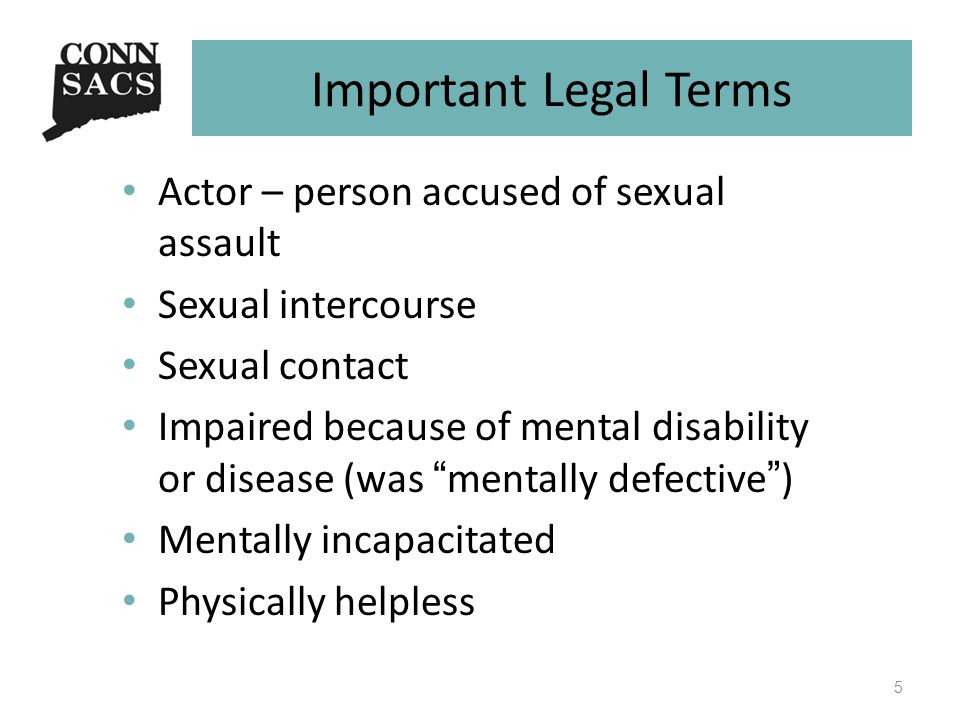 CONN
SACS

Important Legal Terms

• Actor – person accused of sexual assault
• Sexual intercourse
• Sexual contact
• Impaired because of mental disability or disease (was “mentally defective”)
• Mentally incapacitated
• Physically helpless

5